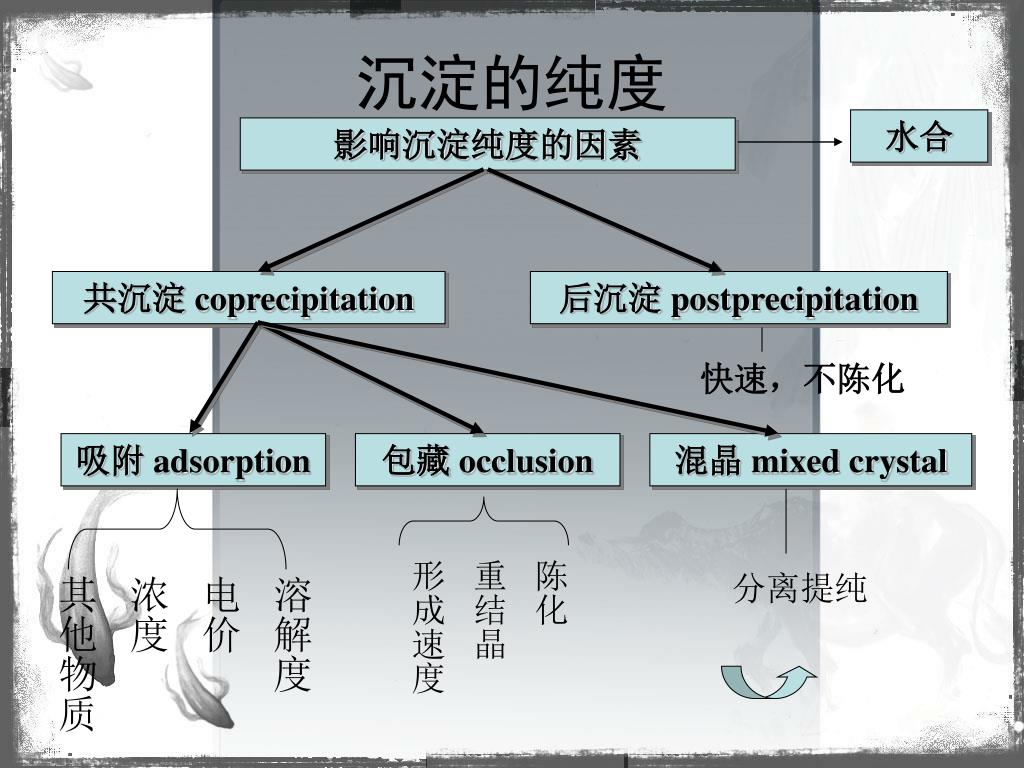 沉淀的纯度

影响沉淀纯度的因素

水合

共沉淀 coprecipitation

后沉淀 postprecipitation

快速，不陈化

吸附 adsorption

包藏 occlusion

混晶 mixed crystal

其他物质

浓度

电价

溶解度

形成速度

重结晶

陈化

分离提纯